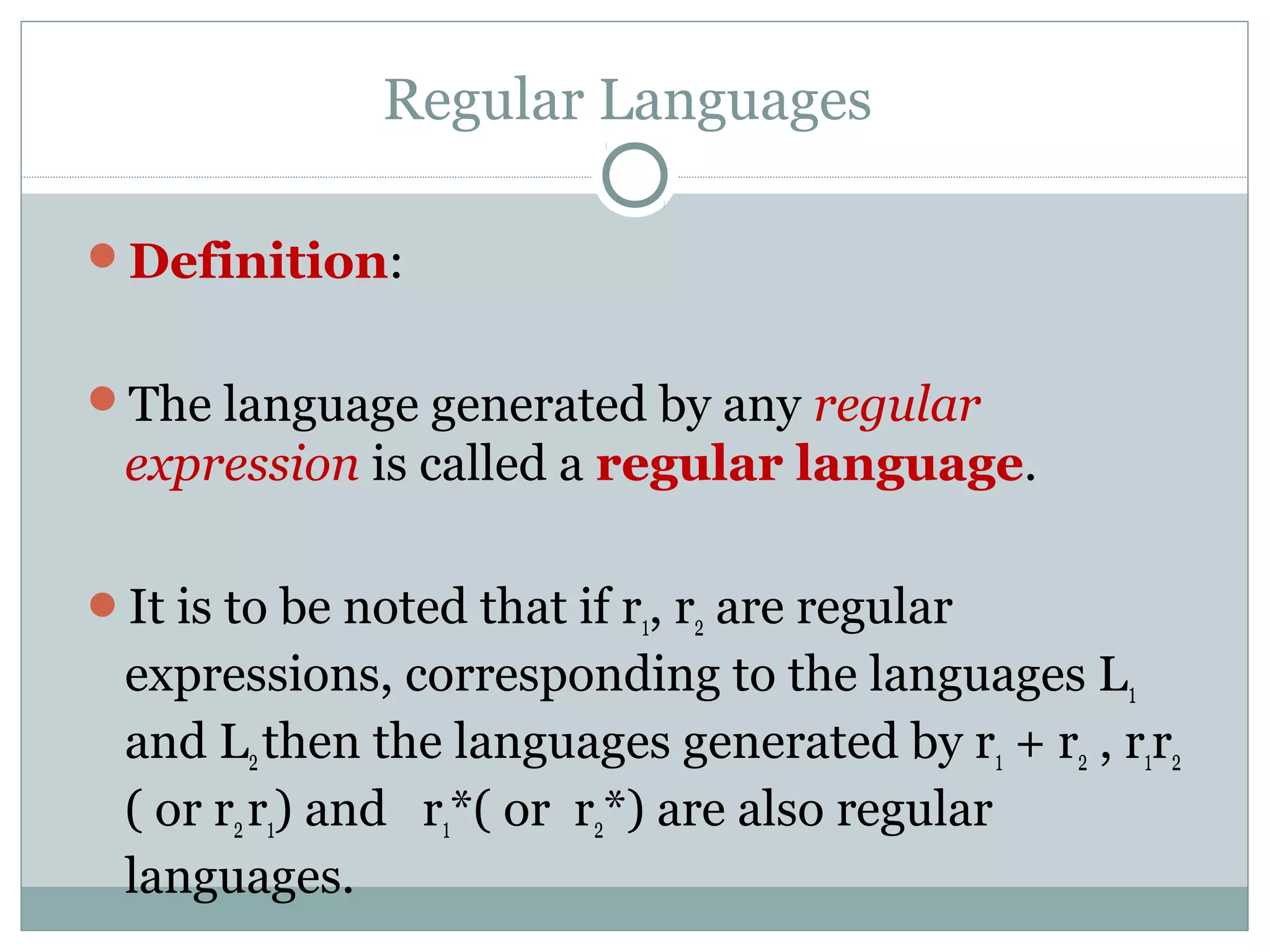 Regular Languages

Definition:

The language generated by any regular expression is called a regular language.

It is to be noted that if $r_1$, $r_2$ are regular expressions, corresponding to the languages $L_1$ and $L_2$ then the languages generated by $r_1 + r_2$ , $r_1r_2$ ( or $r_2r_1$) and $r_1$*( or $r_2$*) are also regular languages.